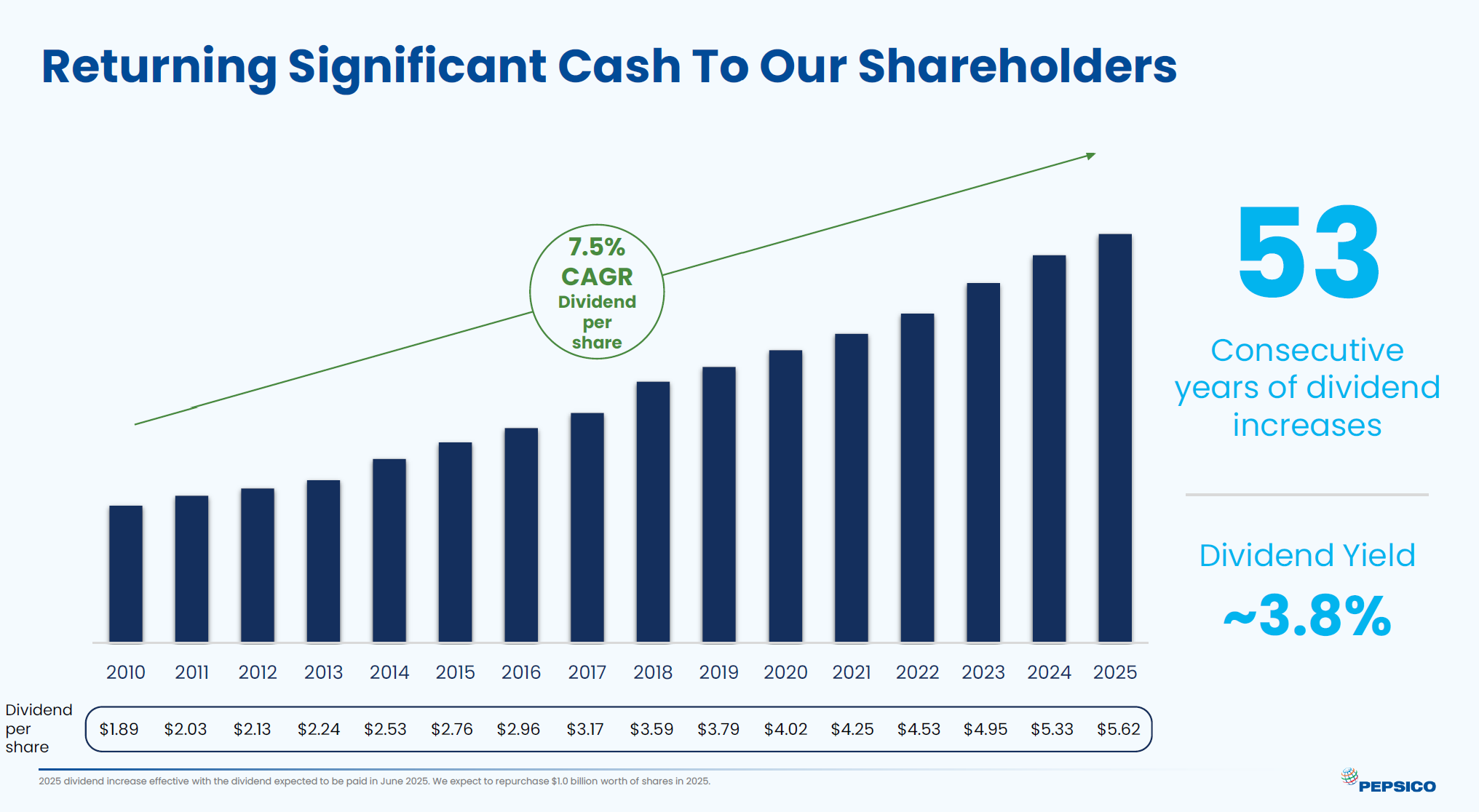 Returning Significant Cash To Our Shareholders

7.5% CAGR Dividend per share

53

Consecutive years of dividend increases

Dividend Yield

~3.8%

| | 2010 | 2011 | 2012 | 2013 | 2014 | 2015 | 2016 | 2017 | 2018 | 2019 | 2020 | 2021 | 2022 | 2023 | 2024 | 2025 |
|---|---|---|---|---|---|---|---|---|---|---|---|---|---|---|---|---|
| Dividend per share | \$1.89 | \$2.03 | \$2.13 | \$2.24 | \$2.53 | \$2.76 | \$2.96 | \$3.17 | \$3.59 | \$3.79 | \$4.02 | \$4.25 | \$4.53 | \$4.95 | \$5.33 | \$5.62 |

2025 dividend increase effective with the dividend expected to be paid in June 2025. We expect to repurchase \$1.0 billion worth of shares in 2025.

PEPSICO